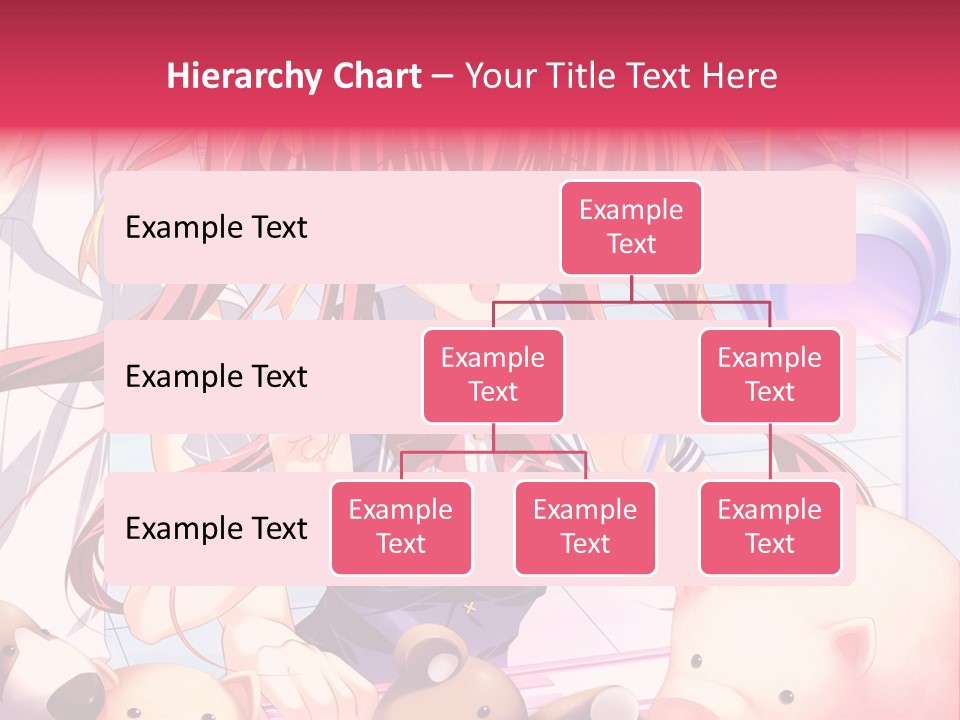 Hierarchy Chart – Your Title Text Here

Example Text

Example Text

Example Text

Example Text

Example Text

Example Text

Example Text

Example Text

Example Text